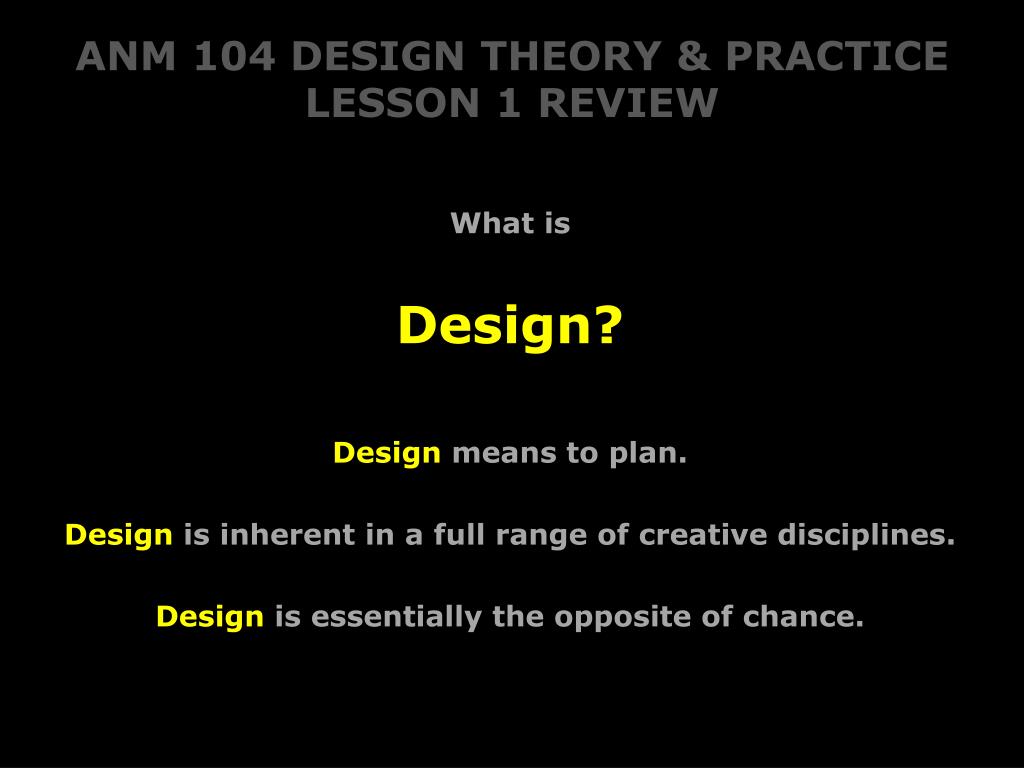 ANM 104 DESIGN THEORY & PRACTICE
LESSON 1 REVIEW

What is

Design?

Design means to plan.

Design is inherent in a full range of creative disciplines.

Design is essentially the opposite of chance.